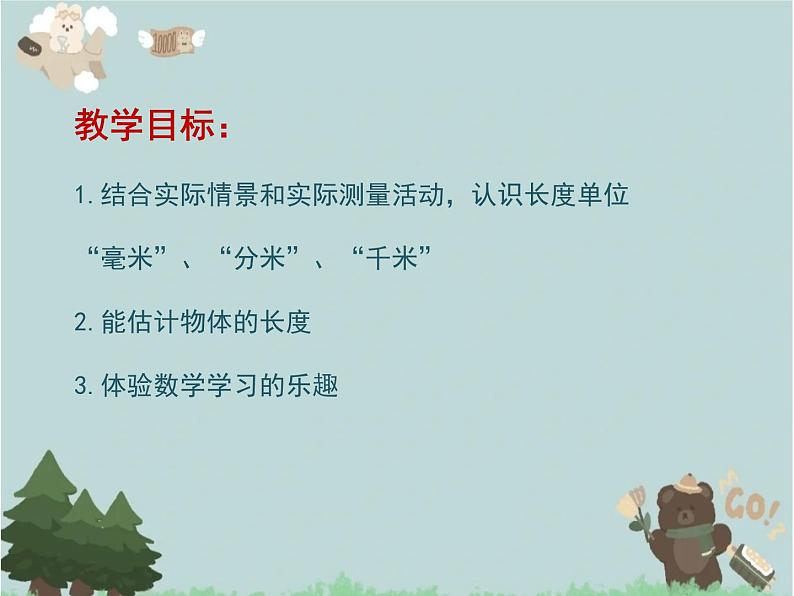 10000

教学目标：

1. 结合实际情景和实际测量活动，认识长度单位“毫米”、“分米”、“千米”

2. 能估计物体的长度

3. 体验数学学习的乐趣

GO!